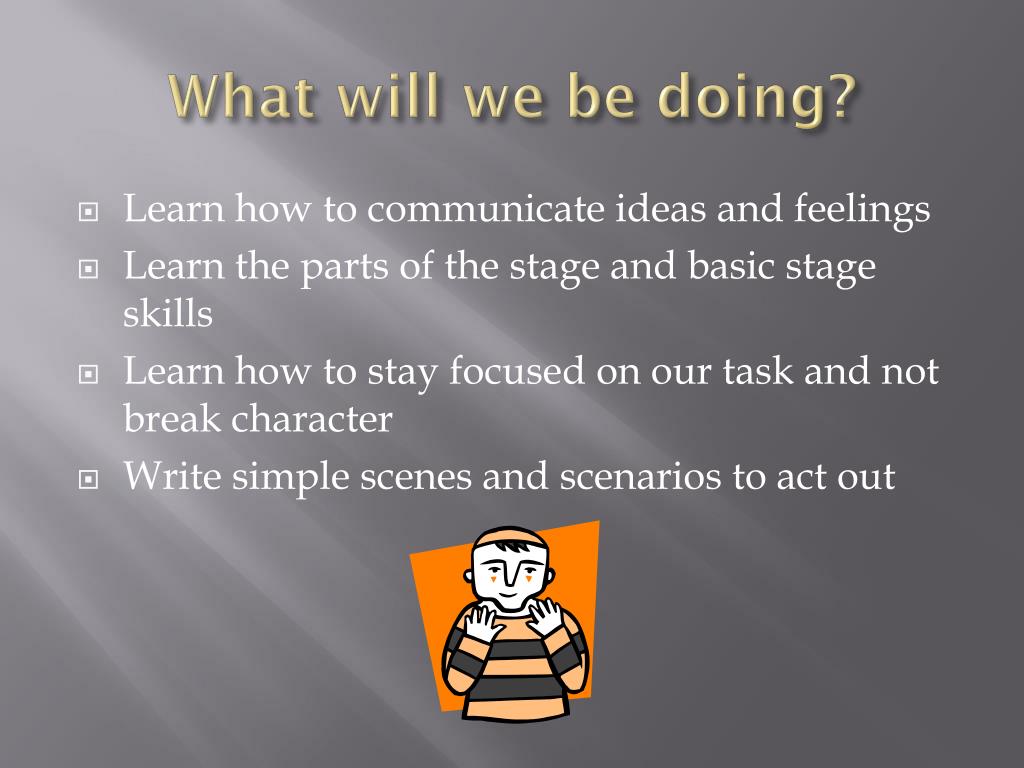 What will we be doing?

Learn how to communicate ideas and feelings

Learn the parts of the stage and basic stage skills

Learn how to stay focused on our task and not break character

Write simple scenes and scenarios to act out